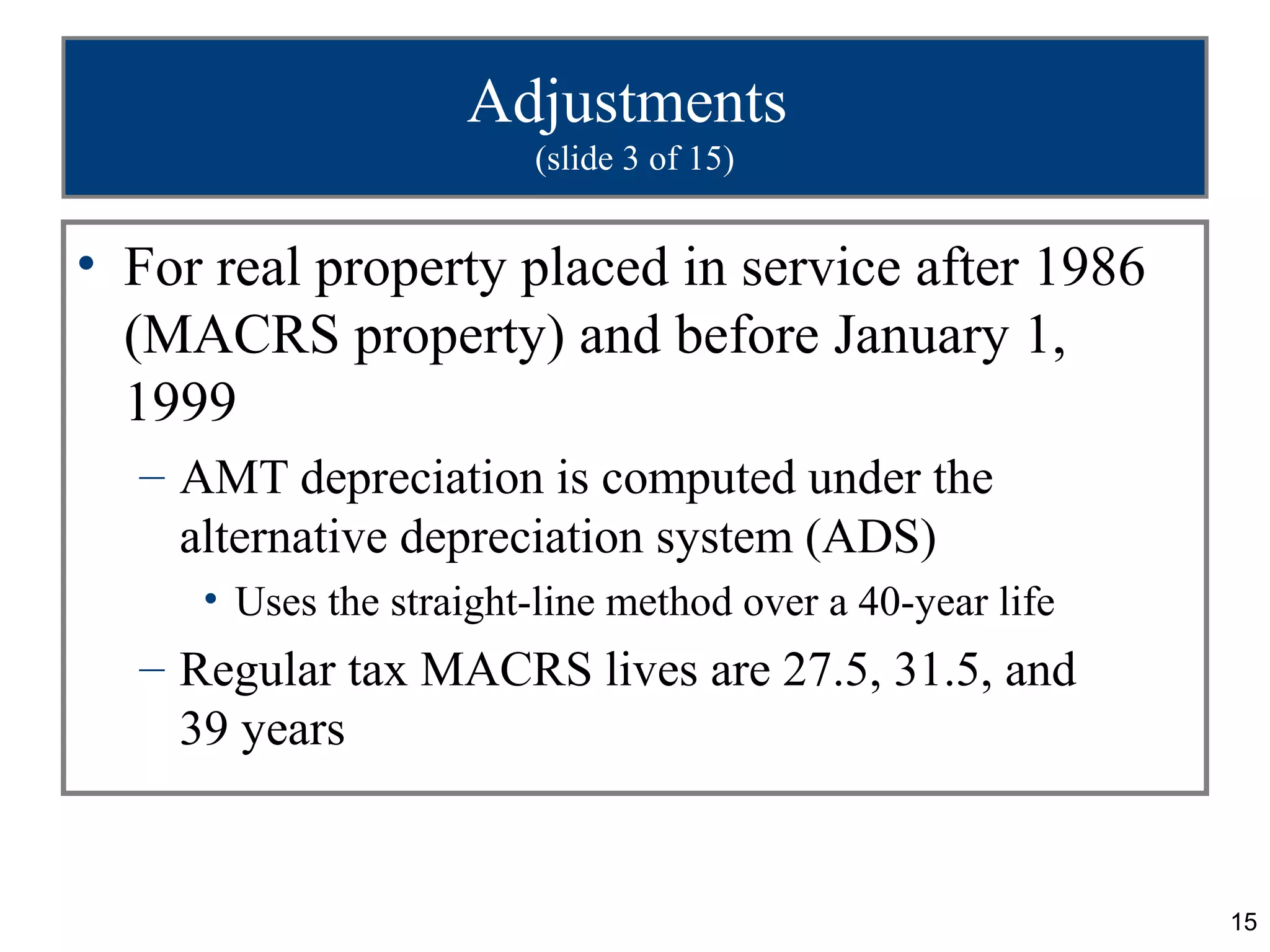 Adjustments
(slide 3 of 15)

• For real property placed in service after 1986 (MACRS property) and before January 1, 1999

– AMT depreciation is computed under the alternative depreciation system (ADS)

• Uses the straight-line method over a 40-year life

– Regular tax MACRS lives are 27.5, 31.5, and 39 years

15